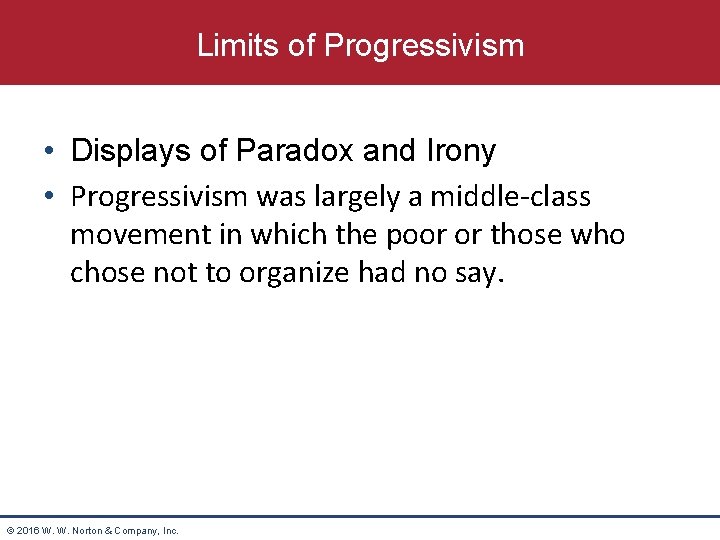 Limits of Progressivism

• Displays of Paradox and Irony
• Progressivism was largely a middle-class movement in which the poor or those who chose not to organize had no say.

© 2016 W. W. Norton & Company, Inc.